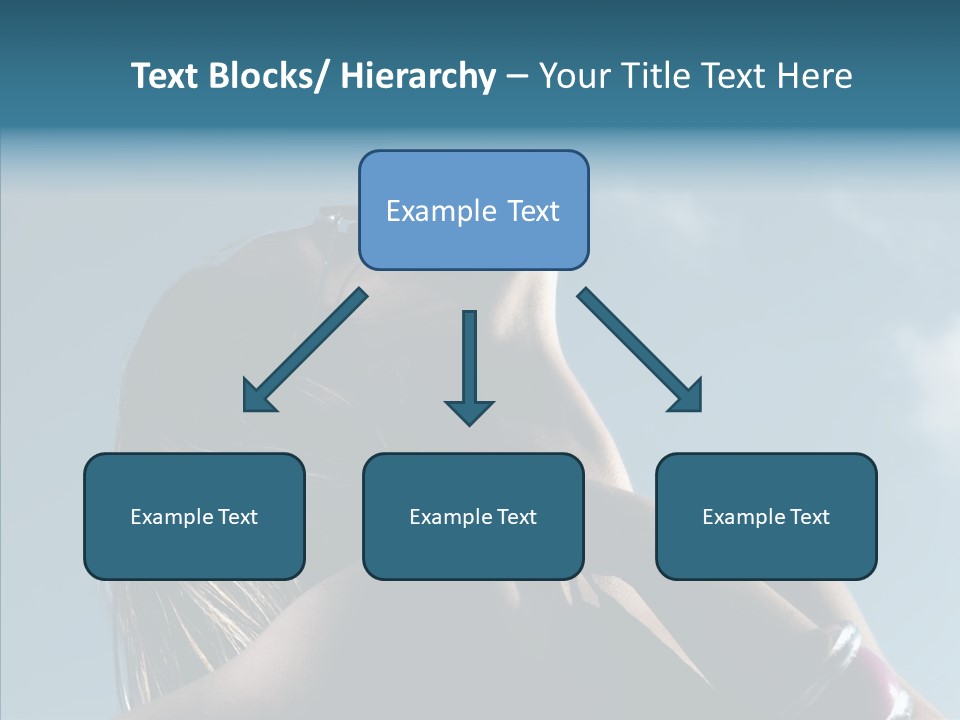 Text Blocks/ Hierarchy – Your Title Text Here

Example Text

Example Text

Example Text

Example Text